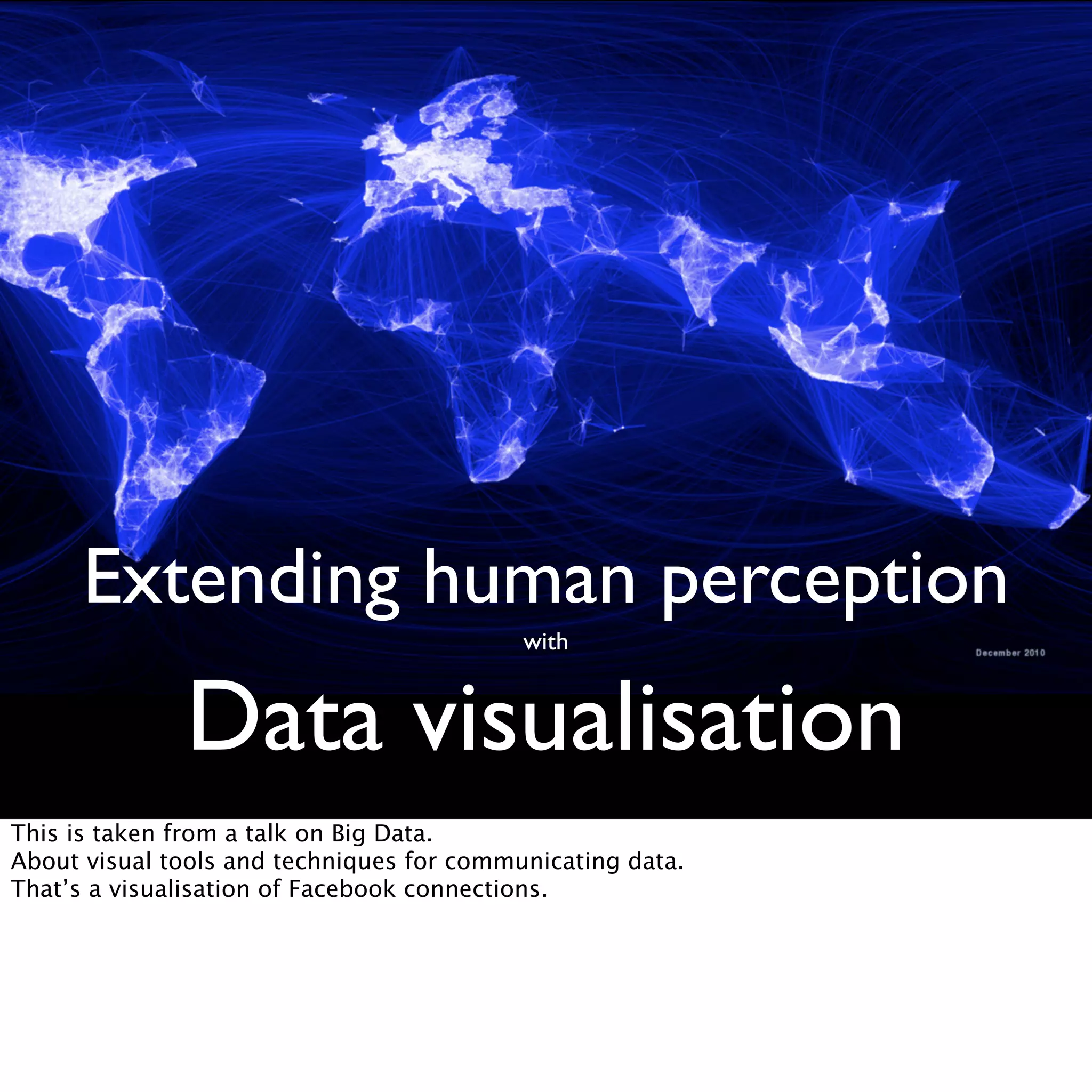 Extending human perception

with

December 2010

Data visualisation

This is taken from a talk on Big Data.
About visual tools and techniques for communicating data.
That’s a visualisation of Facebook connections.